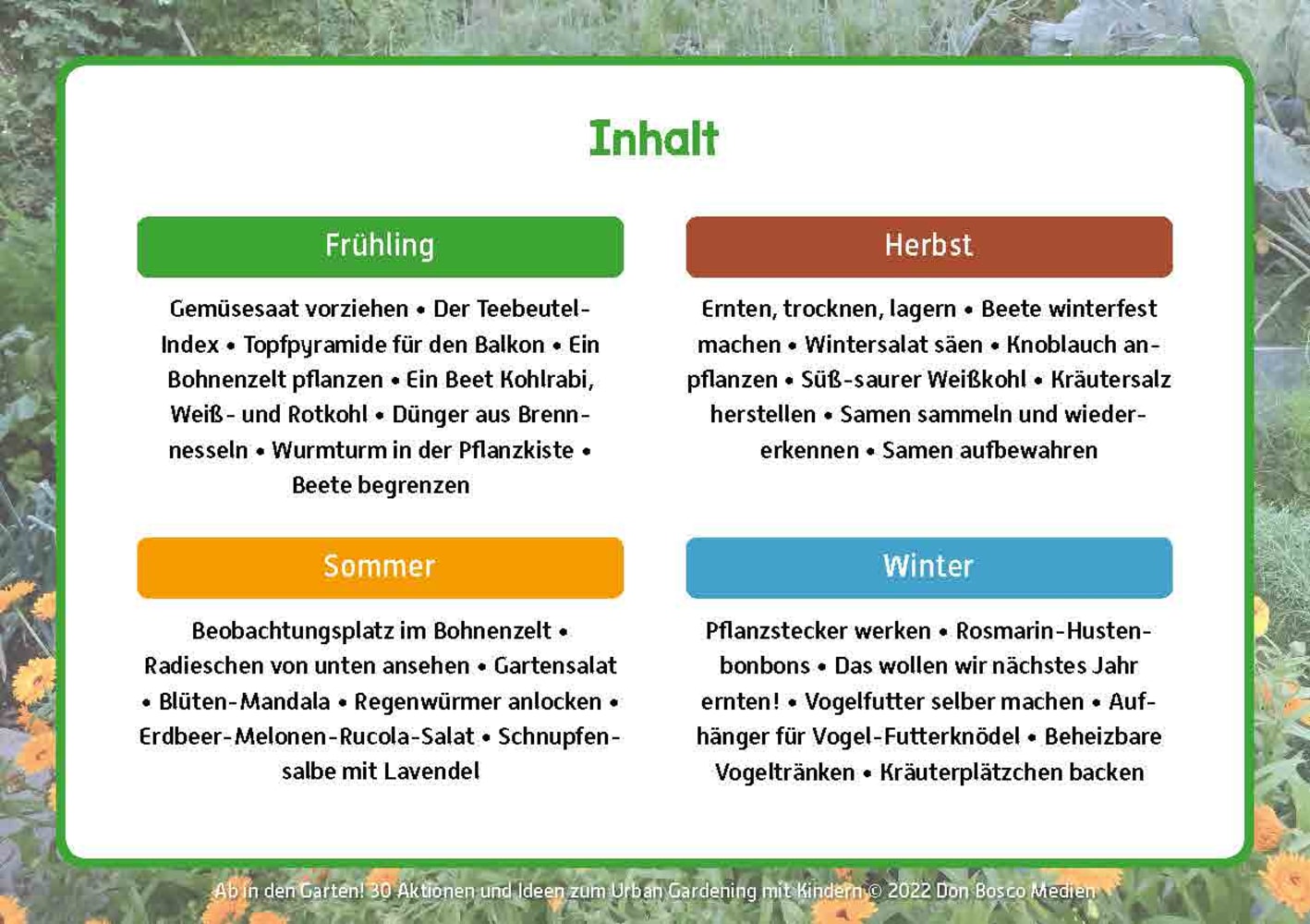 Inhalt

Frühling

Gemüsesaat vorziehen • Der Teebeutel-Index • Topfpyramide für den Balkon • Ein Bohnenzelt pflanzen • Ein Beet Kohlrabi, Weiß- und Rotkohl • Dünger aus Brennnesseln • Wurmturm in der Pflanzkiste • Beete begrenzen

Sommer

Beobachtungsplatz im Bohnenzelt • Radieschen von unten ansehen • Gartensalat • Blüten-Mandala • Regenwürmer anlocken • Erdbeer-Melonen-Rucola-Salat • Schnupfensalbe mit Lavendel

Herbst

Ernten, trocknen, lagern • Beete winterfest machen • Wintersalat säen • Knoblauch anpflanzen • Süß-saurer Weißkohl • Kräutersalz herstellen • Samen sammeln und wiedererkennen • Samen aufbewahren

Winter

Pflanzstecker werken • Rosmarin-Hustenbonbons • Das wollen wir nächstes Jahr ernten! • Vogelfutter selber machen • Aufhänger für Vogel-Futterknödel • Beheizbare Vogeltränken • Kräuterplätzchen backen

Ab in den Garten! 30 Aktionen und Ideen zum Urban Gardening mit Kindern © 2022 Don Bosco Medien